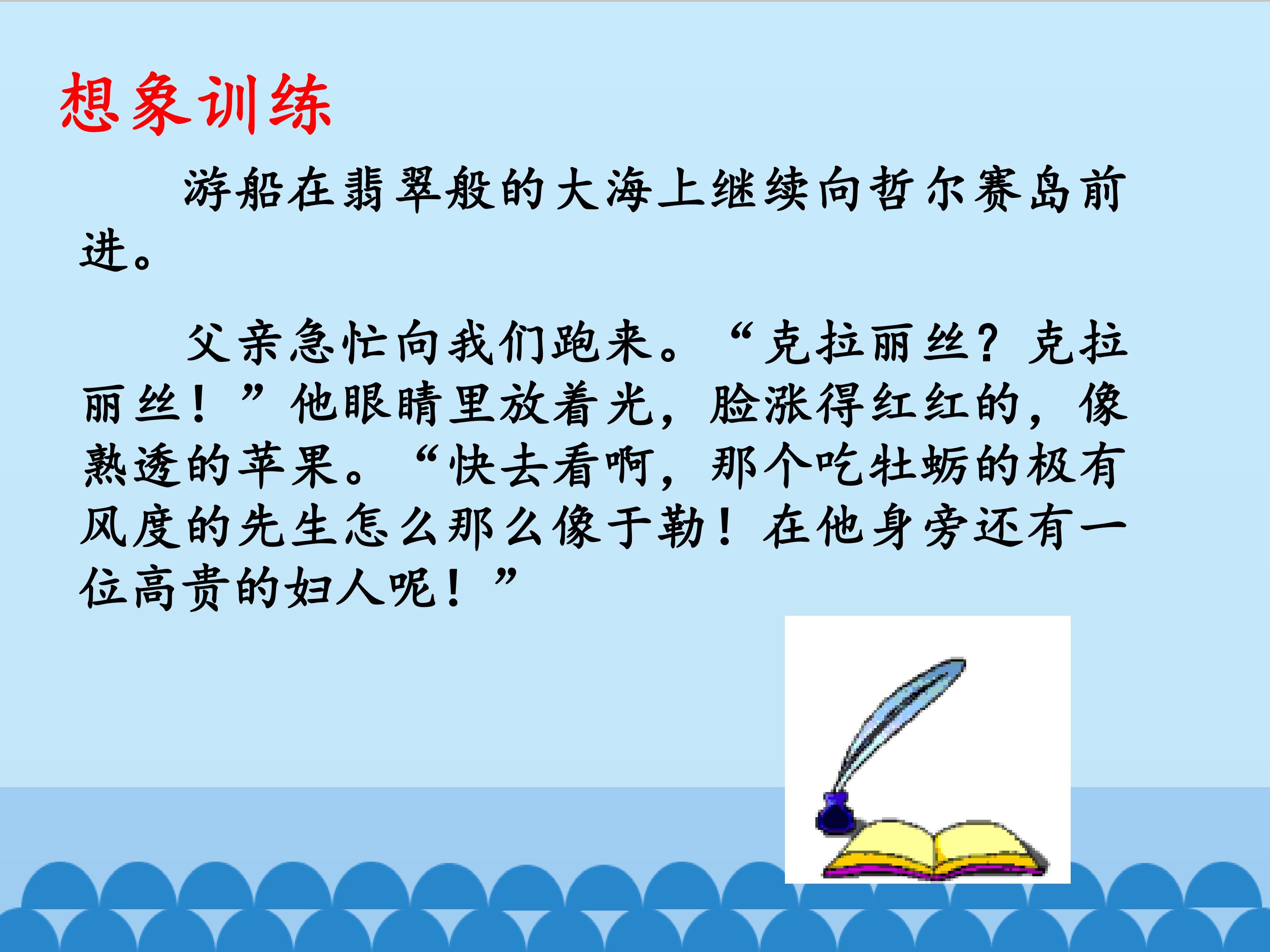 想象训练

游船在翡翠般的大海上继续向哲尔赛岛前进。

父亲急忙向我们跑来。“克拉丽丝？克拉丽丝！”他眼睛里放着光，脸涨得红红的，像熟透的苹果。“快去看啊，那个吃牡蛎的极有风度的先生怎么那么像于勒！在他身旁还有一位高贵的妇人呢！”